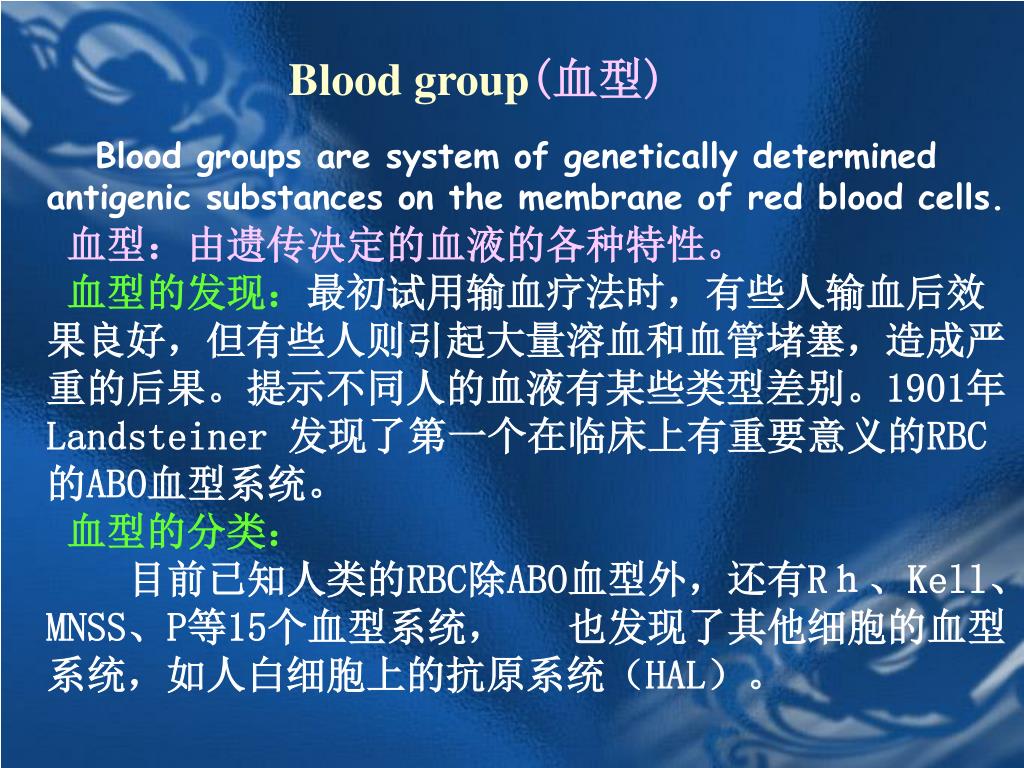 Blood group(血型)

Blood groups are system of genetically determined antigenic substances on the membrane of red blood cells.

血型：由遗传决定的血液的各种特性。

血型的发现：最初试用输血疗法时，有些人输血后效果良好，但有些人则引起大量溶血和血管堵塞，造成严重的后果。提示不同人的血液有某些类型差别。1901年Landsteiner 发现了第一个在临床上有重要意义的RBC的ABO血型系统。

血型的分类：

目前已知人类的RBC除ABO血型外，还有Rｈ、Kell、MNSS、P等15个血型系统， 也发现了其他细胞的血型系统，如人白细胞上的抗原系统（HAL）。